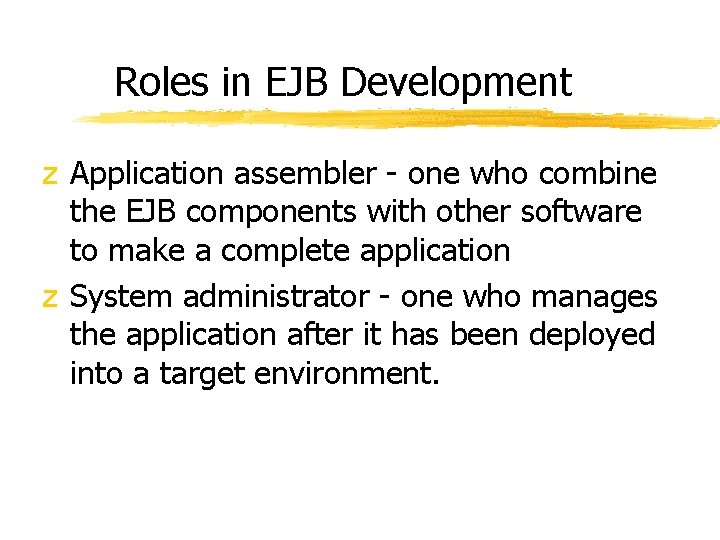 Roles in EJB Development

z Application assembler - one who combine the EJB components with other software to make a complete application

z System administrator - one who manages the application after it has been deployed into a target environment.